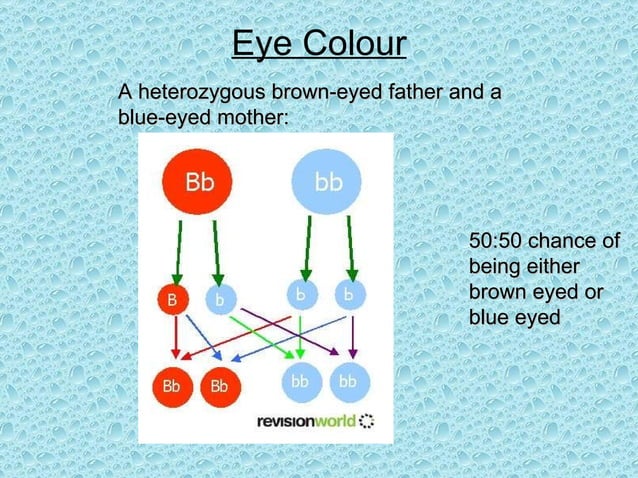 Eye Colour

A heterozygous brown-eyed father and a blue-eyed mother:

Bb

bb

B

b

b

b

Bb

Bb

bb

bb

revisionworld

50:50 chance of being either brown eyed or blue eyed